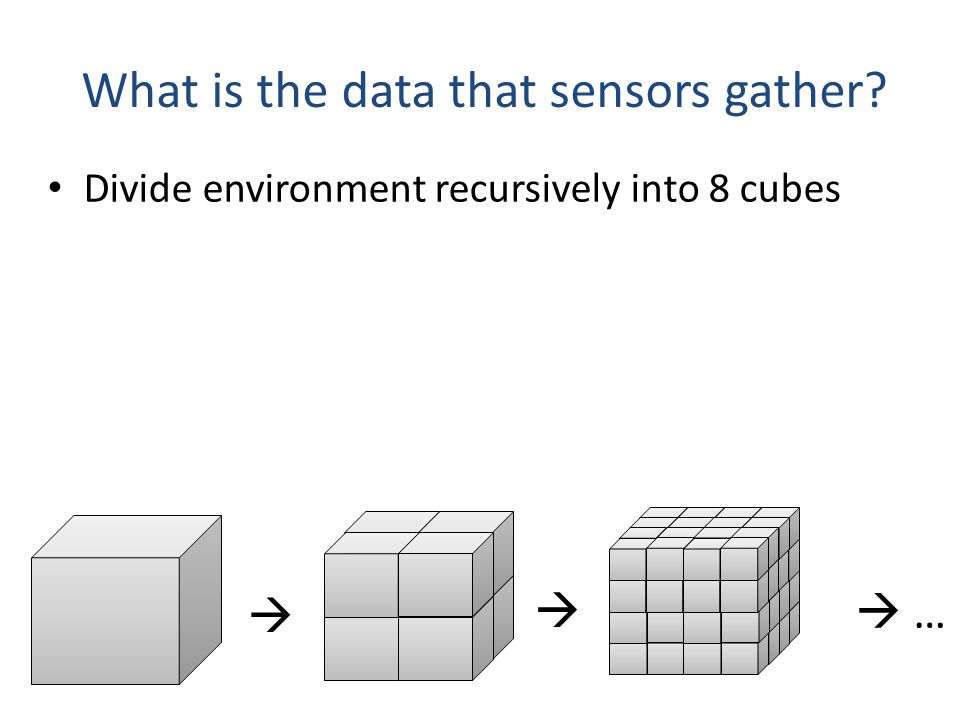 What is the data that sensors gather?

• Divide environment recursively into 8 cubes

→ → → …